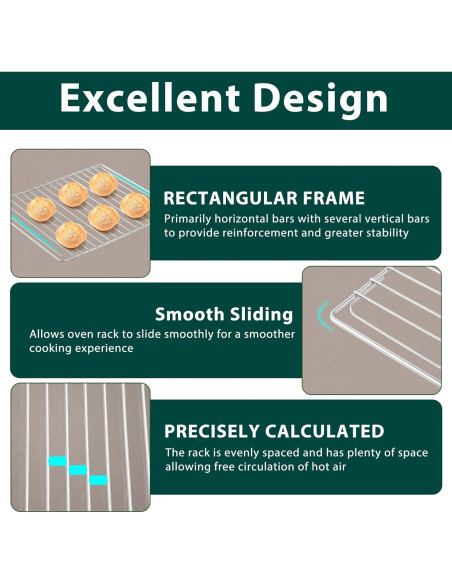 Excellent Design

RECTANGULAR FRAME
Primarily horizontal bars with several vertical bars to provide reinforcement and greater stability

Smooth Sliding
Allows oven rack to slide smoothly for a smoother cooking experience

PRECISELY CALCULATED
The rack is evenly spaced and has plenty of space allowing free circulation of hot air